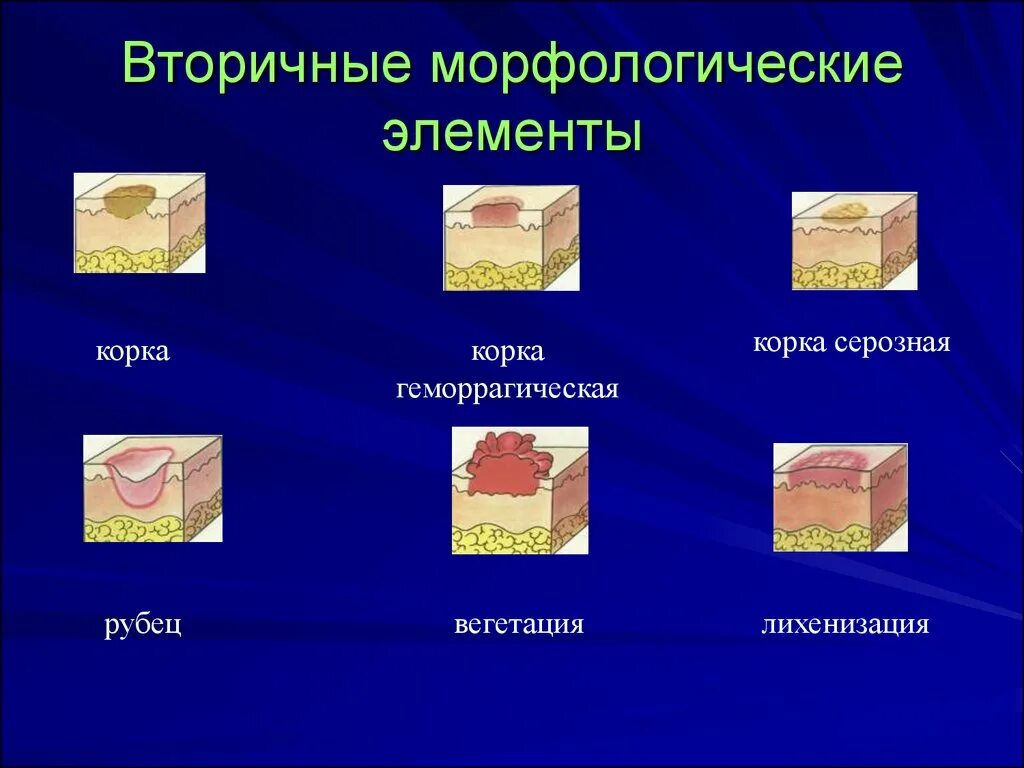 Вторичные морфологические элементы

корка

корка геморрагическая

корка серозная

рубец

вегетация

лихенизация